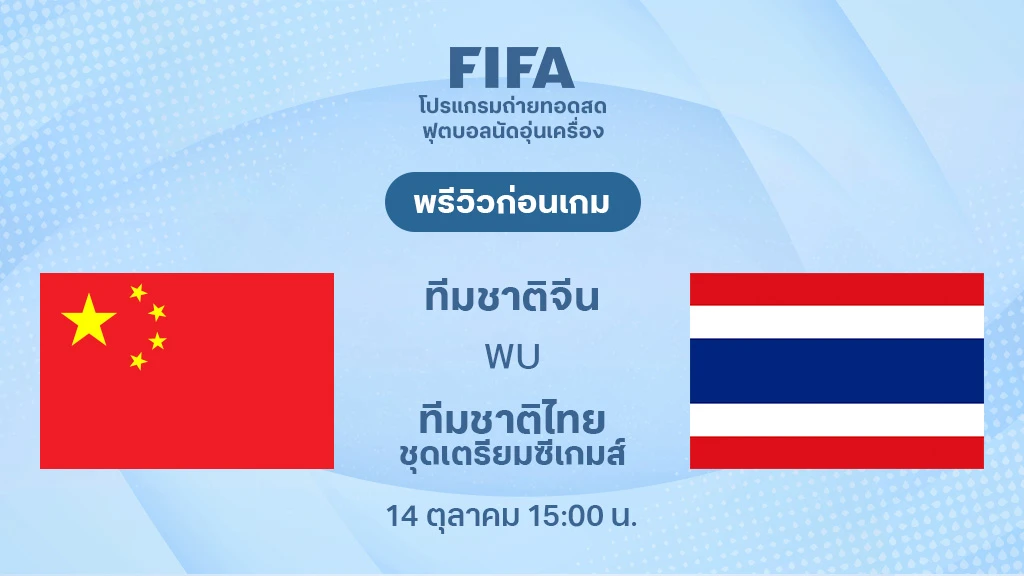 FIFA
โปรแกรมถ่ายทอดสด
ฟุตบอลนัดอุ่นเครื่อง

พรีวิวก่อนเกม

ทีมชาติจีน

พบ

ทีมชาติไทย
ชุดเตรียมซีเกมส์

14 ตุลาคม 15:00 น.